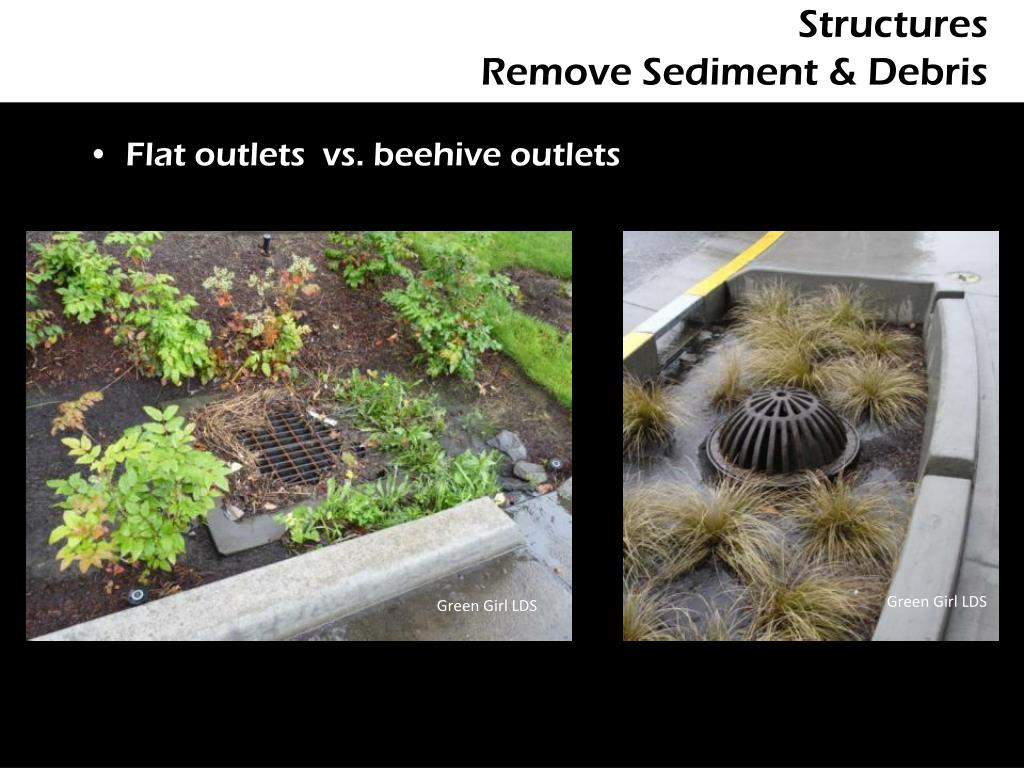 Structures
Remove Sediment & Debris

• Flat outlets vs. beehive outlets

Green Girl LDS

Green Girl LDS